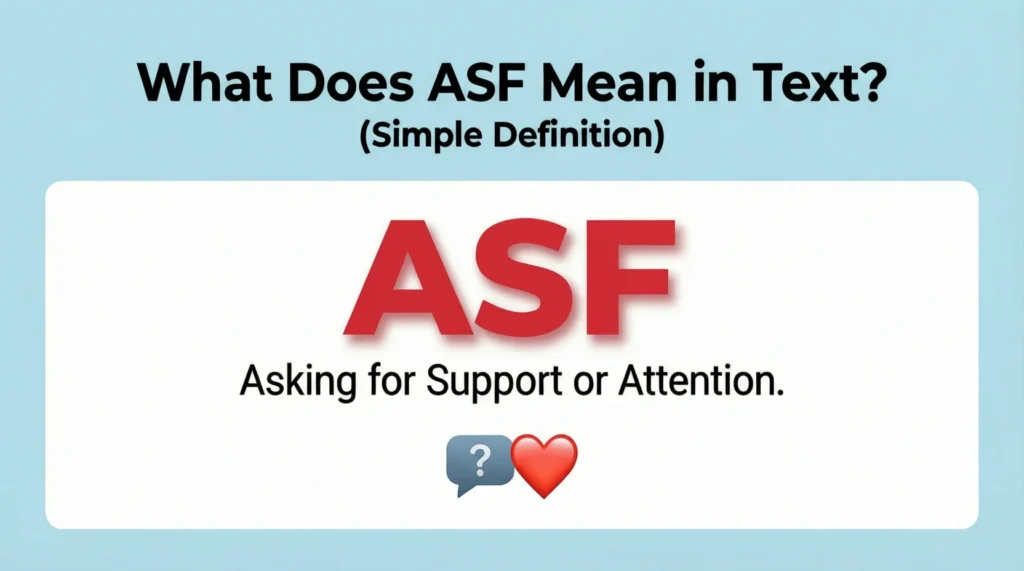 What Does ASF Mean in Text?
(Simple Definition)

ASF

Asking for Support or Attention.

?